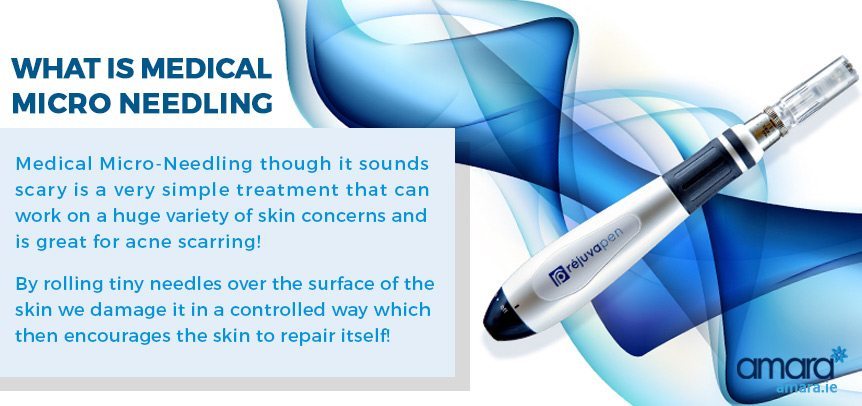 WHAT IS MEDICAL MICRO NEEDLING

Medical Micro-Needling though it sounds scary is a very simple treatment that can work on a huge variety of skin concerns and is great for acne scarring!

By rolling tiny needles over the surface of the skin we damage it in a controlled way which then encourages the skin to repair itself!

rejuvapen

amara
amara.ie